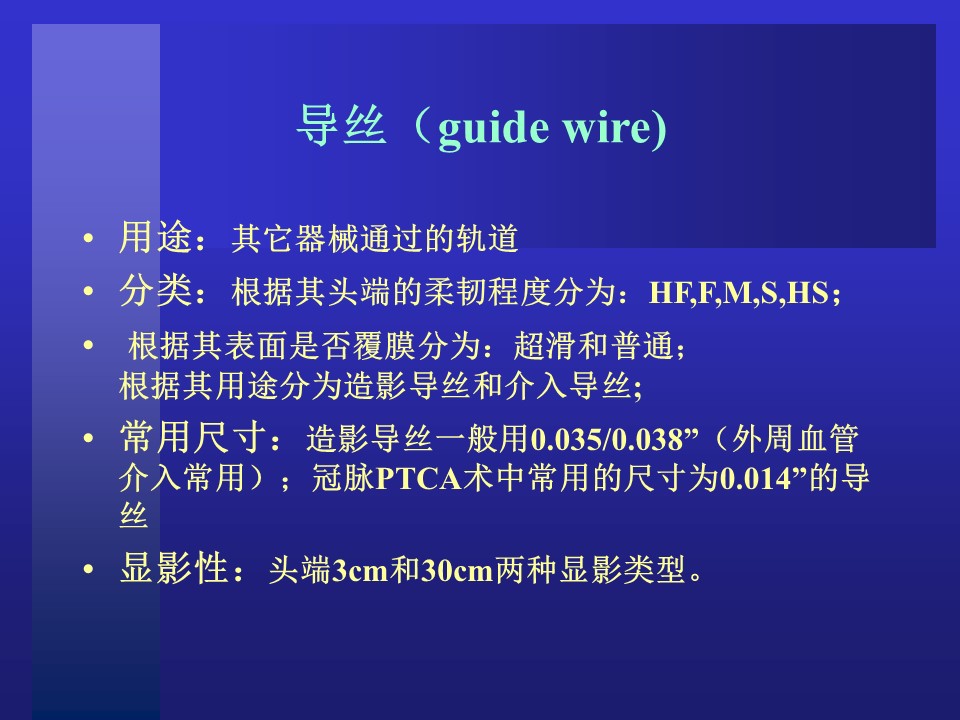 导丝（guide wire)

• 用途：其它器械通过的轨道
• 分类：根据其头端的柔韧程度分为：HF,F,M,S,HS；
• 根据其表面是否覆膜分为：超滑和普通；
根据其用途分为造影导丝和介入导丝;
• 常用尺寸：造影导丝一般用0.035/0.038”（外周血管介入常用）；冠脉PTCA术中常用的尺寸为0.014”的导丝
• 显影性：头端3cm和30cm两种显影类型。